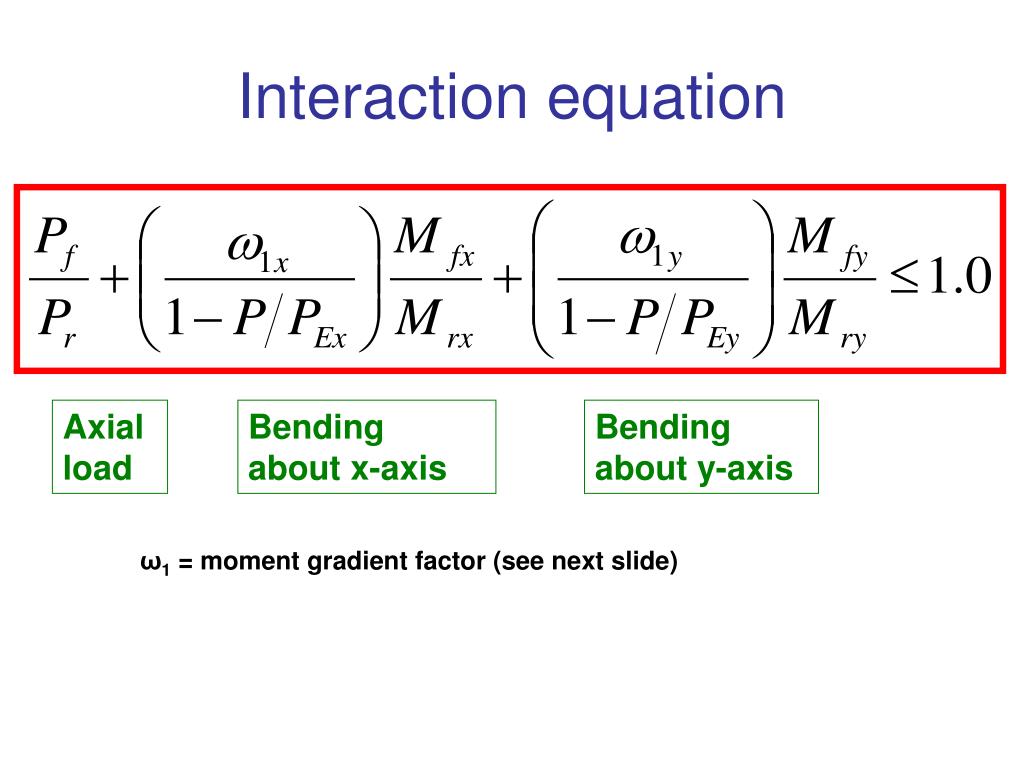 Interaction equation

$\frac{P_f}{P_r} + \left( \frac{\omega_{1x}}{1 - P/P_{Ex}} \right) \frac{M_{fx}}{M_{rx}} + \left( \frac{\omega_{1y}}{1 - P/P_{Ey}} \right) \frac{M_{fy}}{M_{ry}} \leq 1.0$

Axial load

Bending about x-axis

Bending about y-axis

$\omega_1$ = moment gradient factor (see next slide)